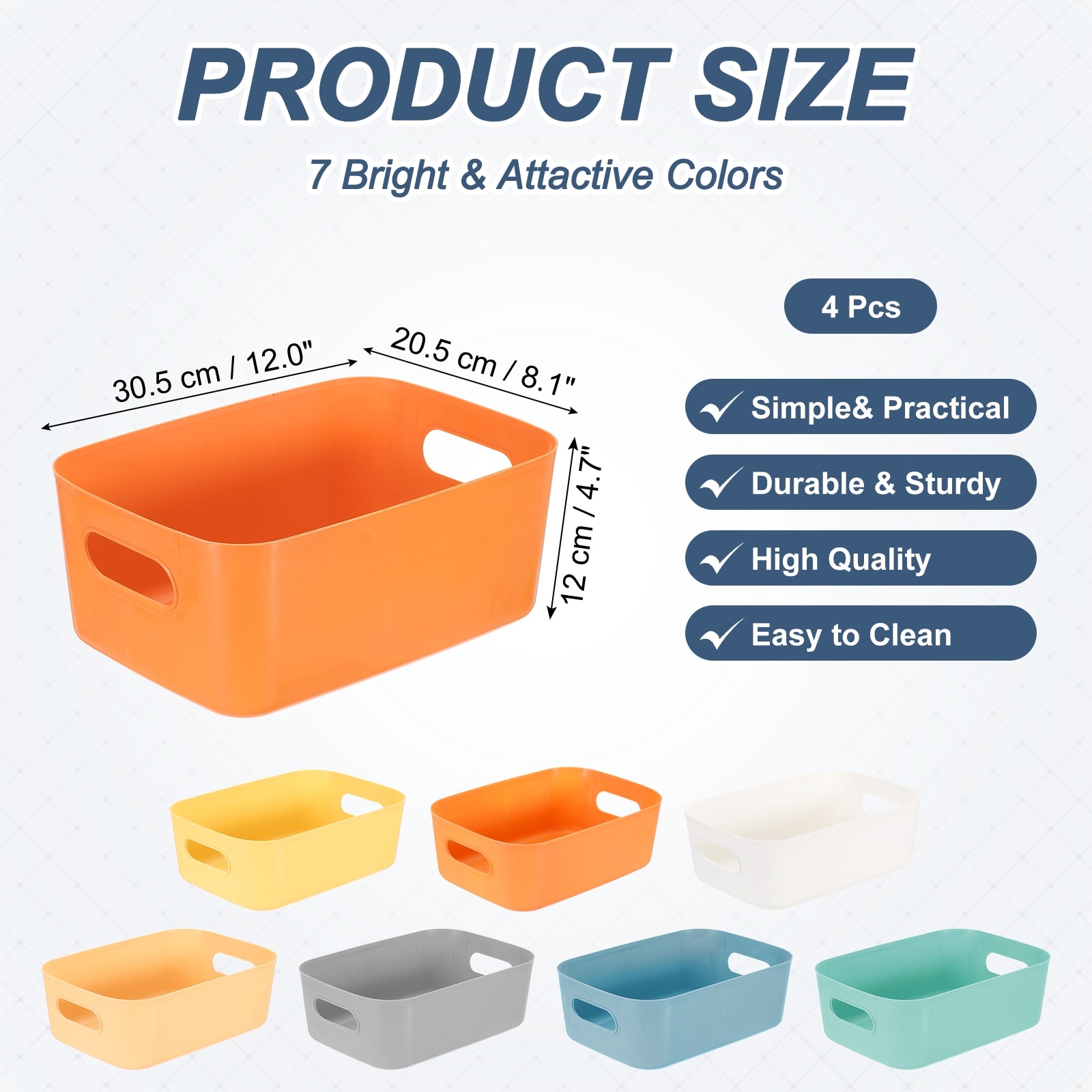 PRODUCT SIZE

7 Bright & Attactive Colors

30.5 cm / 12.0"

20.5 cm / 8.1"

12 cm / 4.7"

4 Pcs

Simple& Practical

Durable & Sturdy

High Quality

Easy to Clean